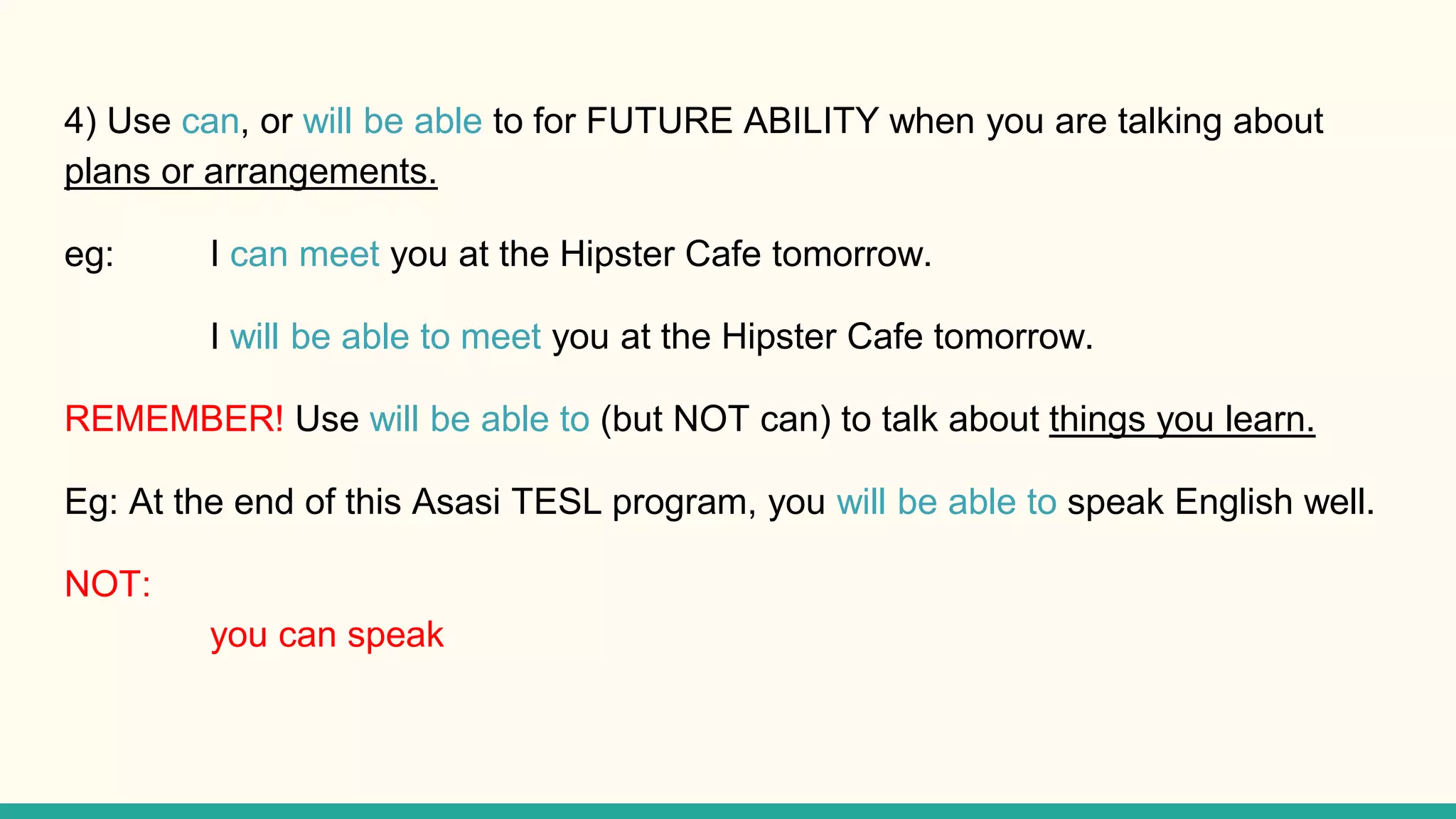 4) Use can, or will be able to for FUTURE ABILITY when you are talking about plans or arrangements.

eg: I can meet you at the Hipster Cafe tomorrow.

I will be able to meet you at the Hipster Cafe tomorrow.

REMEMBER! Use will be able to (but NOT can) to talk about things you learn.

Eg: At the end of this Asasi TESL program, you will be able to speak English well.

NOT:

you can speak